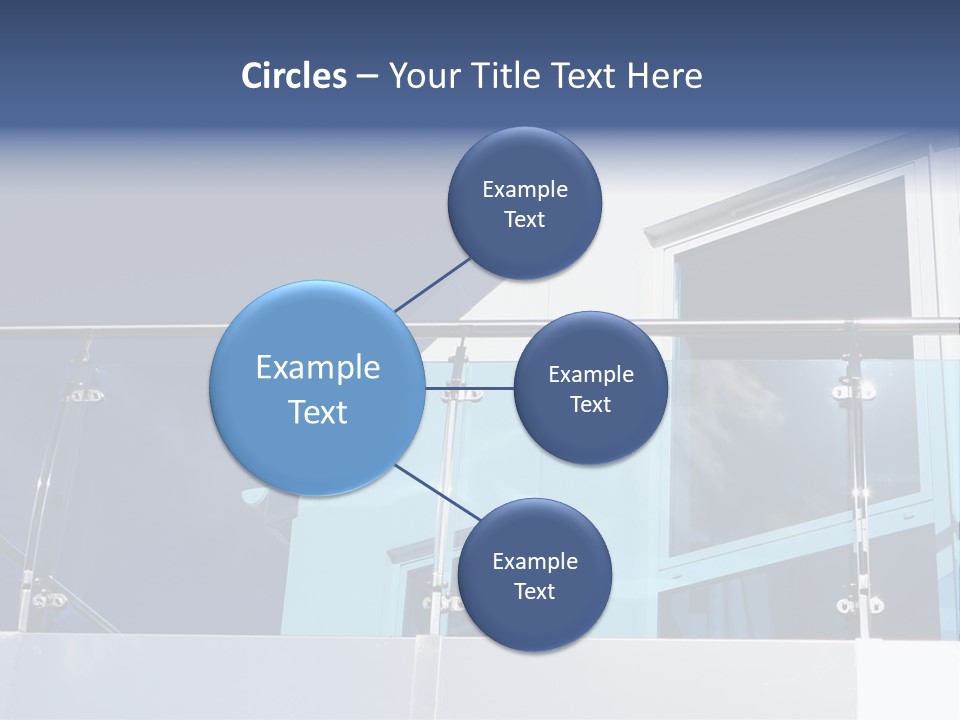 Circles – Your Title Text Here

Example Text

Example Text

Example Text

Example Text